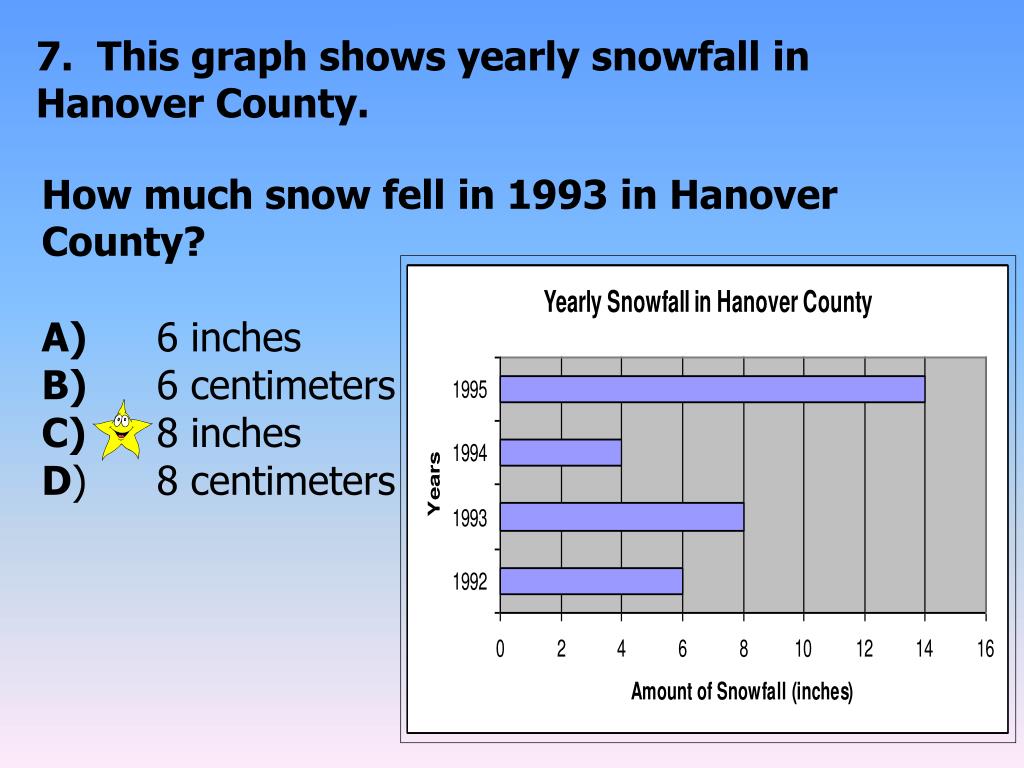 7. This graph shows yearly snowfall in Hanover County.

How much snow fell in 1993 in Hanover County?

A) 6 inches
B) 6 centimeters
C) 8 inches
D) 8 centimeters

Yearly Snowfall in Hanover County

Years

1995
1994
1993
1992

0 2 4 6 8 10 12 14 16

Amount of Snowfall (inches)